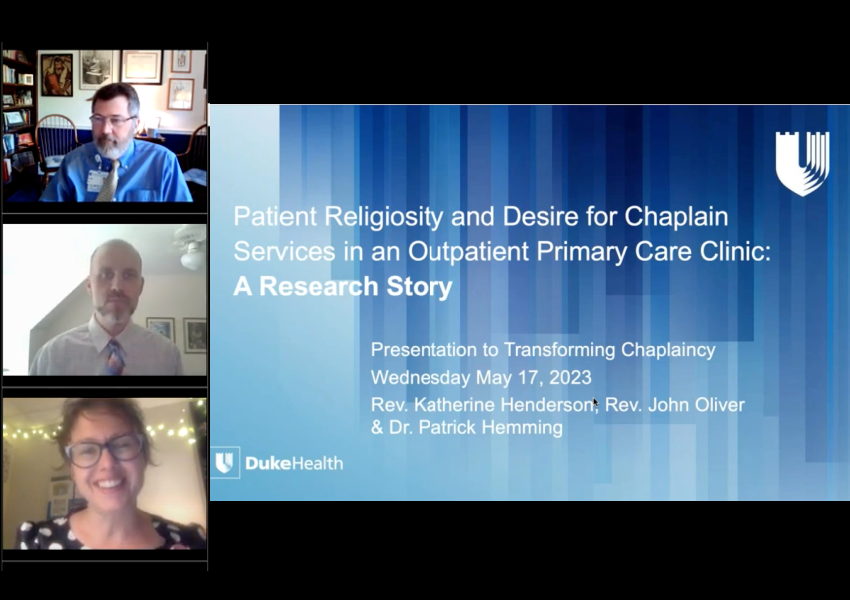 Patient Religiosity and Desire for Chaplain Services in an Outpatient Primary Care Clinic: A Research Story

Presentation to Transforming Chaplaincy
Wednesday May 17, 2023
Rev. Katherine Henderson, Rev. John Oliver & Dr. Patrick Hemming

DukeHealth